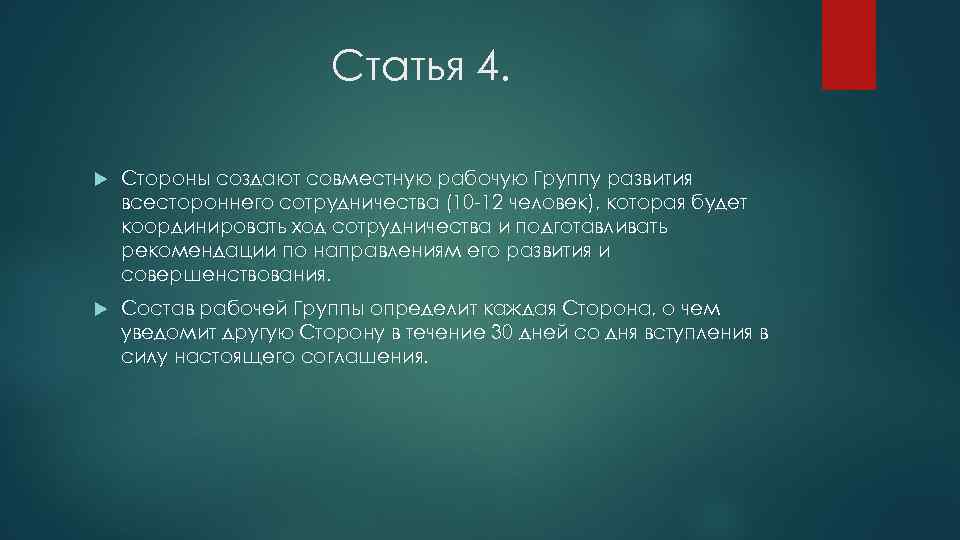 Статья 4.

Стороны создают совместную рабочую Группу развития всестороннего сотрудничества (10-12 человек), которая будет координировать ход сотрудничества и подготавливать рекомендации по направлениям его развития и совершенствования.

Состав рабочей Группы определит каждая Сторона, о чем уведомит другую Сторону в течение 30 дней со дня вступления в силу настоящего соглашения.